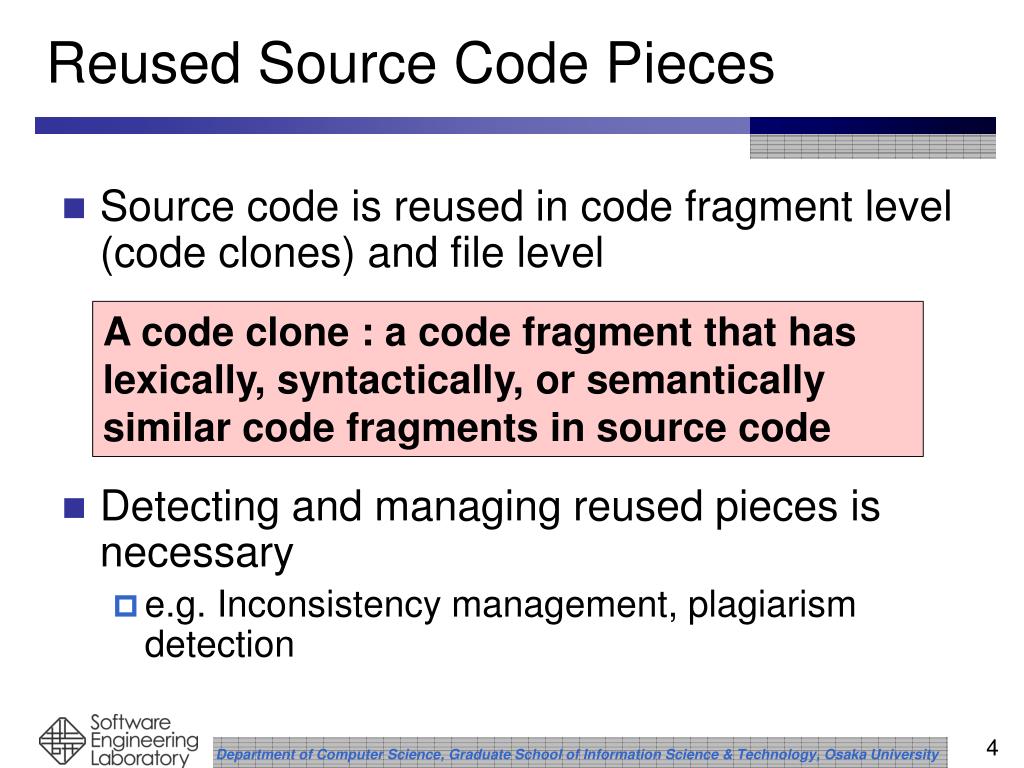 Reused Source Code Pieces

Source code is reused in code fragment level (code clones) and file level

A code clone : a code fragment that has lexically, syntactically, or semantically similar code fragments in source code

Detecting and managing reused pieces is necessary

e.g. Inconsistency management, plagiarism detection

Software Engineering Laboratory

Department of Computer Science, Graduate School of Information Science & Technology, Osaka University

4